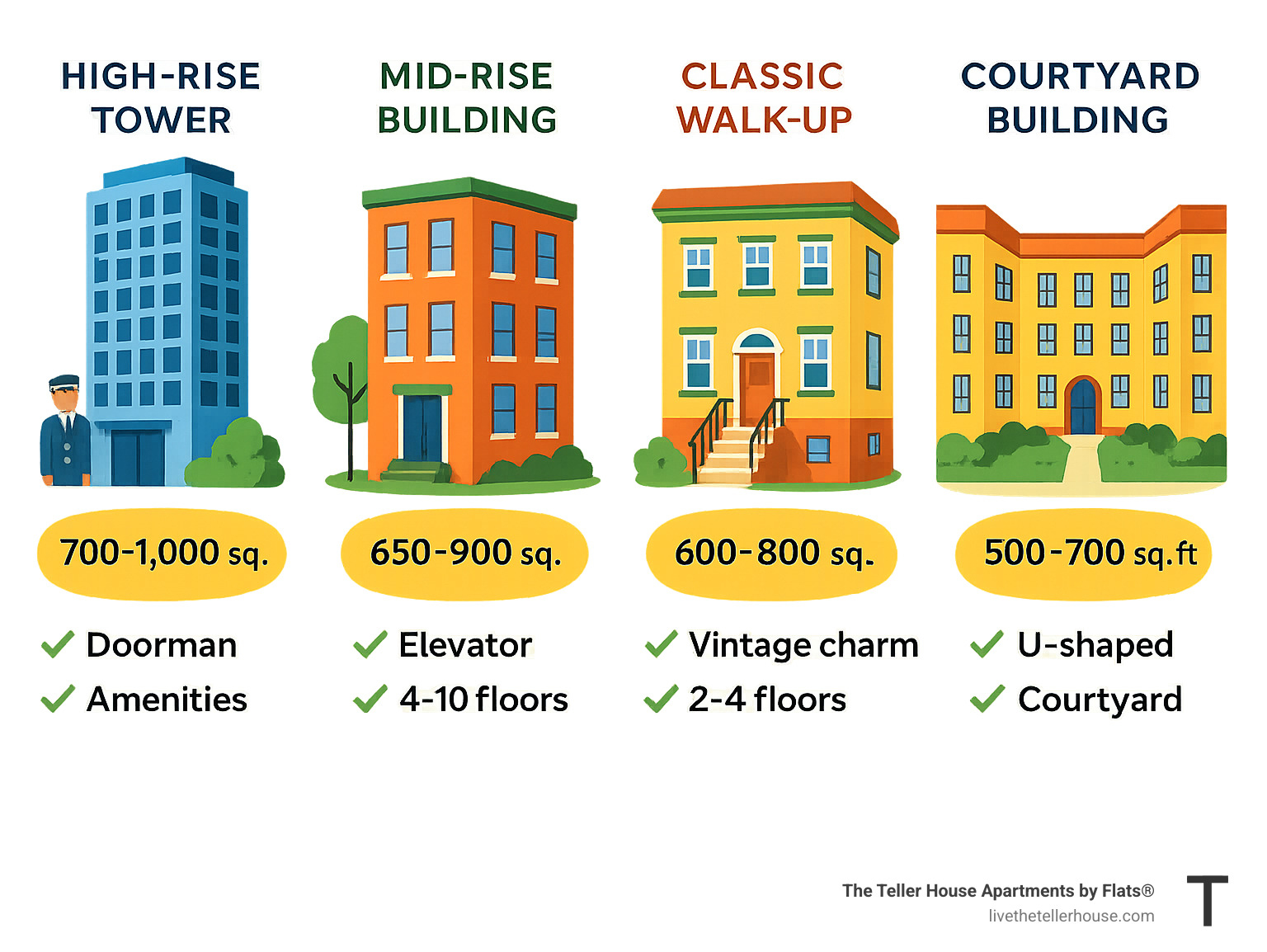 HIGH-RISE TOWER

700-1,000 sq.

✓ Doorman
✓ Amenities

MID-RISE BUILDING

650-900 sq.

✓ Elevator
✓ 4-10 floors

CLASSIC WALK-UP

600-800 sq.

✓ Vintage charm
✓ 2-4 floors

COURTYARD BUILDING

500-700 sq.ft

✓ U-shaped
✓ Courtyard

The Teller House Apartments by Flats®
livethetellerhouse.com

T